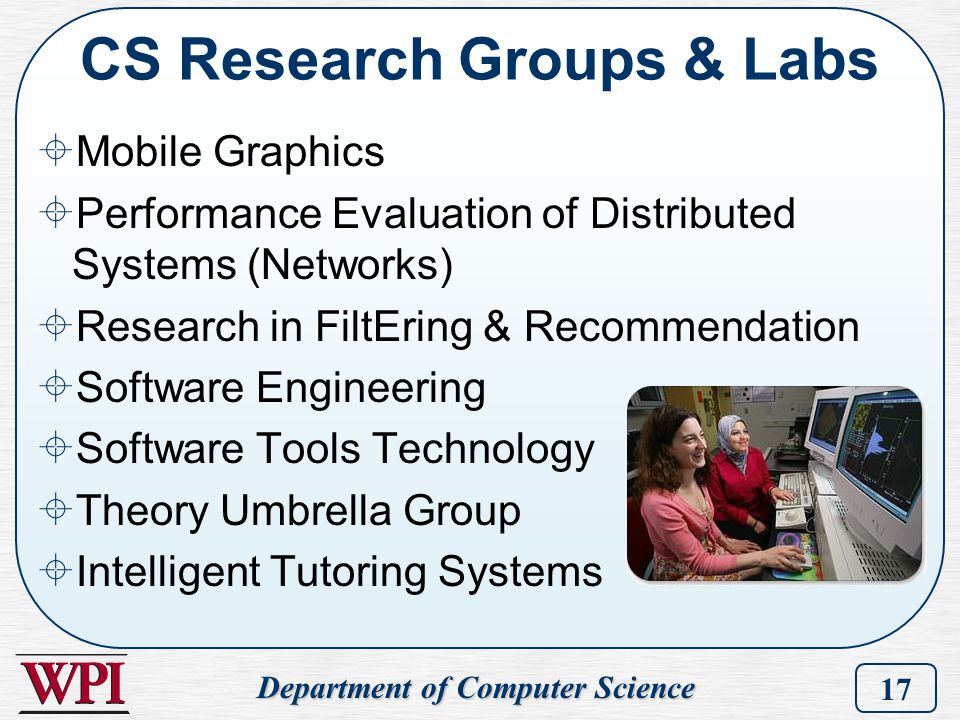 CS Research Groups & Labs

Mobile Graphics

Performance Evaluation of Distributed Systems (Networks)

Research in FiltEring & Recommendation

Software Engineering

Software Tools Technology

Theory Umbrella Group

Intelligent Tutoring Systems

WPI

Department of Computer Science

17